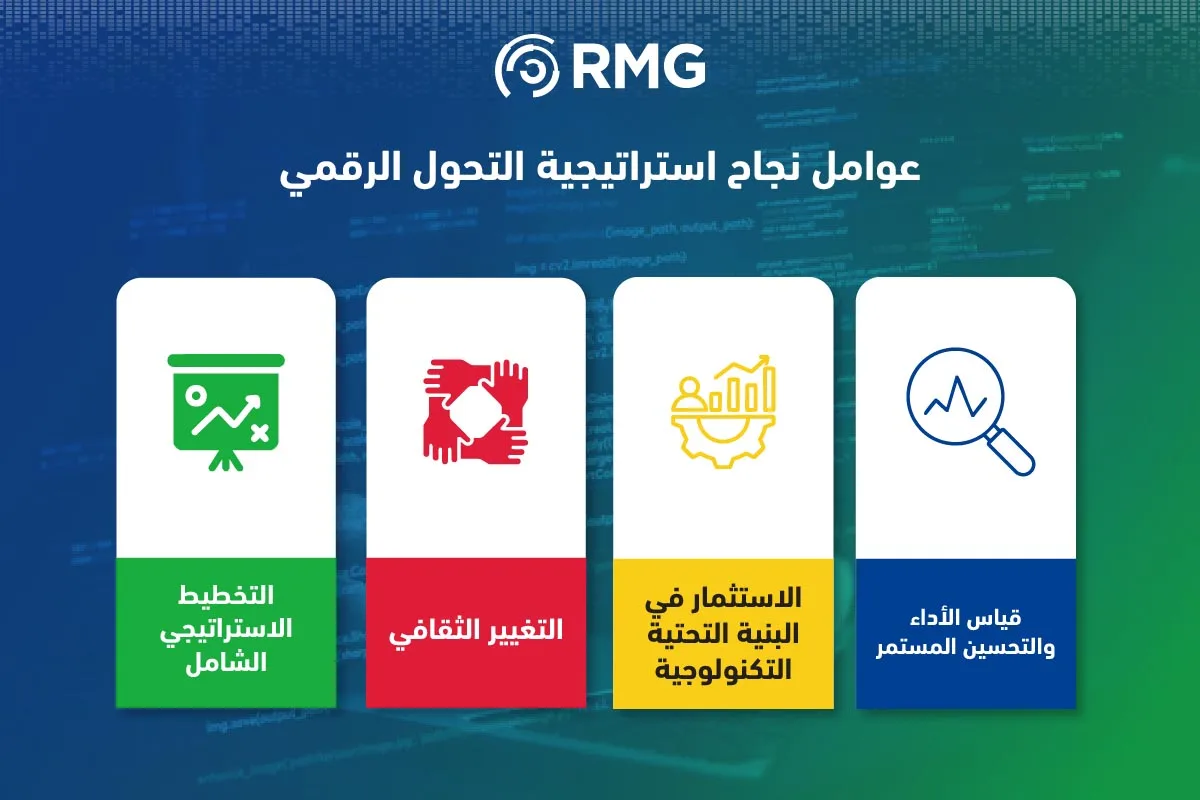 RMG

عوامل نجاح استراتيجية التحول الرقمي

قياس الأداء والتحسين المستمر

الاستثمار في البنية التحتية التكنولوجية

التغيير الثقافي

التخطيط الاستراتيجي الشامل